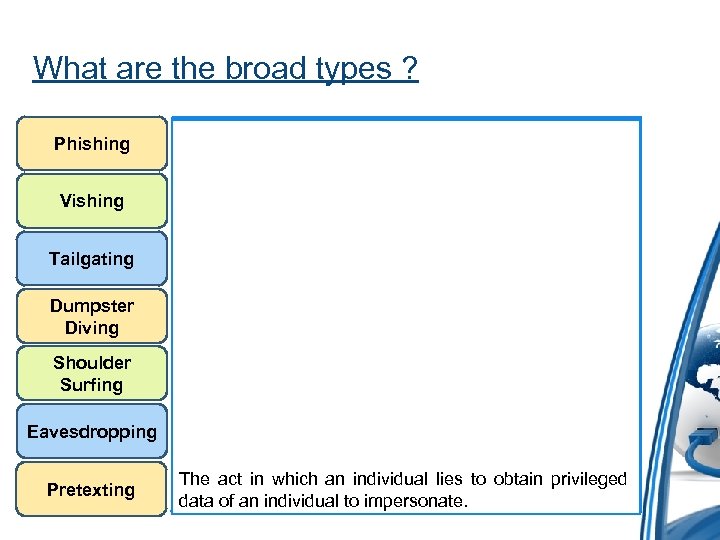 What are the broad types ?

Phishing

Vishing

Tailgating

Dumpster Diving

Shoulder Surfing

Eavesdropping

Pretexting

The act in which an individual lies to obtain privileged data of an individual to impersonate.